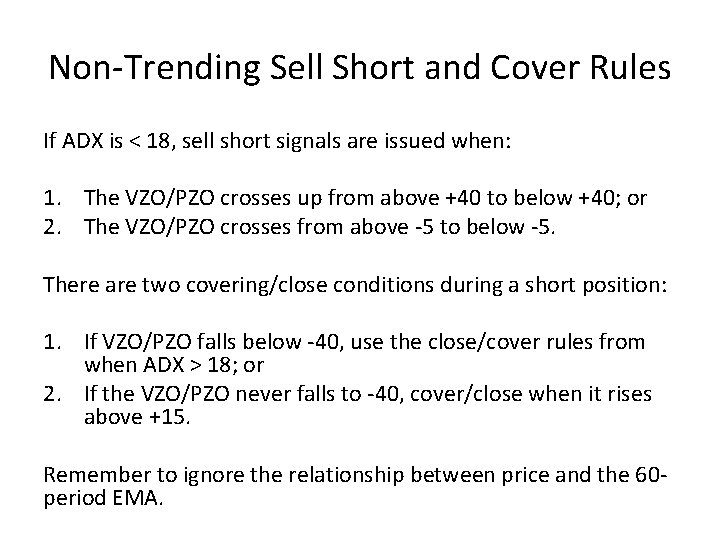 Non-Trending Sell Short and Cover Rules

If ADX is < 18, sell short signals are issued when:

1. The VZO/PZO crosses up from above +40 to below +40; or
2. The VZO/PZO crosses from above -5 to below -5.

There are two covering/close conditions during a short position:

1. If VZO/PZO falls below -40, use the close/cover rules from when ADX > 18; or
2. If the VZO/PZO never falls to -40, cover/close when it rises above +15.

Remember to ignore the relationship between price and the 60-period EMA.